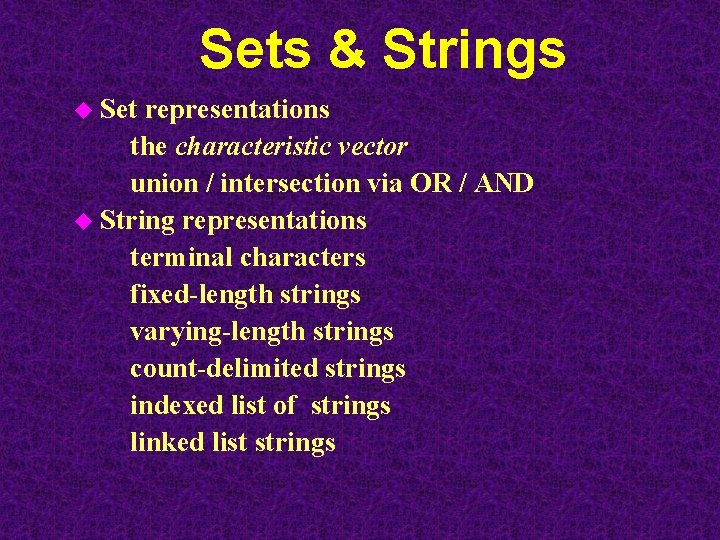 Sets & Strings

Set representations
the characteristic vector
union / intersection via OR / AND

String representations
terminal characters
fixed-length strings
varying-length strings
count-delimited strings
indexed list of strings
linked list strings